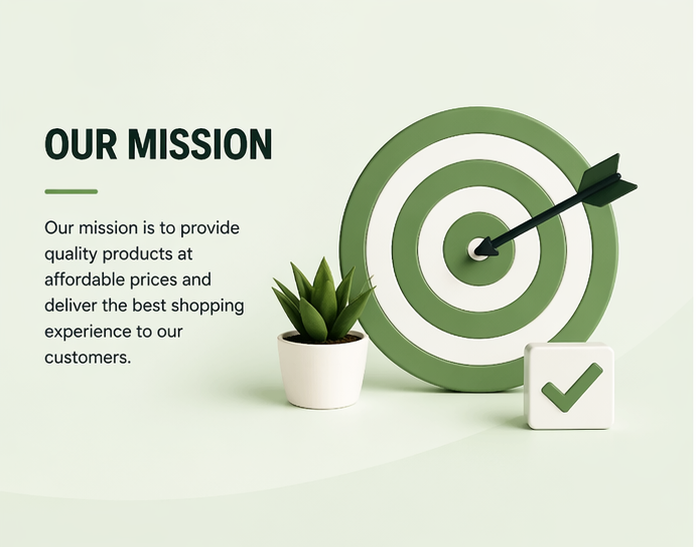 OUR MISSION

Our mission is to provide quality products at affordable prices and deliver the best shopping experience to our customers.